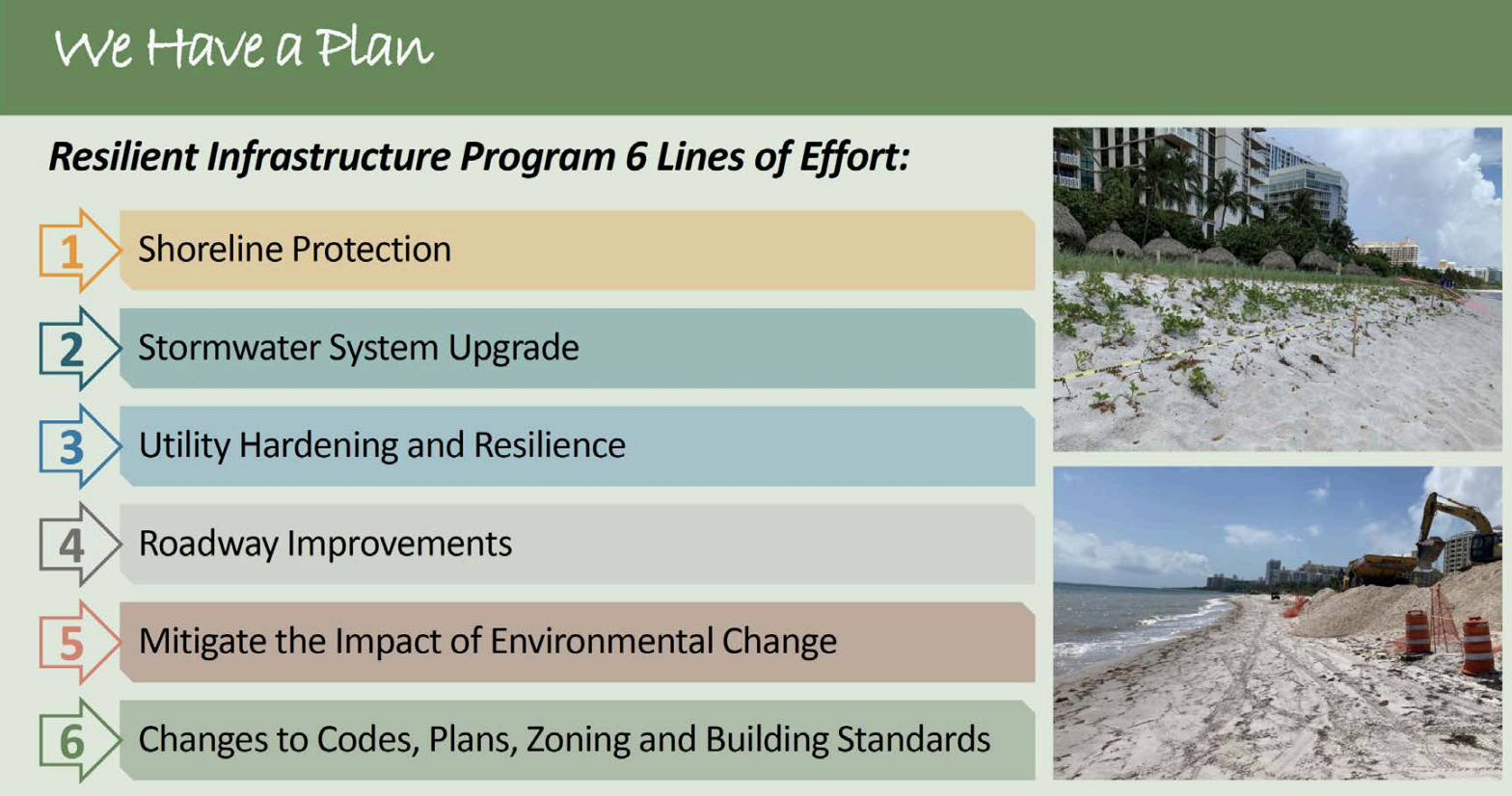 We Have a Plan

Resilient Infrastructure Program 6 Lines of Effort:

1 Shoreline Protection

2 Stormwater System Upgrade

3 Utility Hardening and Resilience

4 Roadway Improvements

5 Mitigate the Impact of Environmental Change

6 Changes to Codes, Plans, Zoning and Building Standards